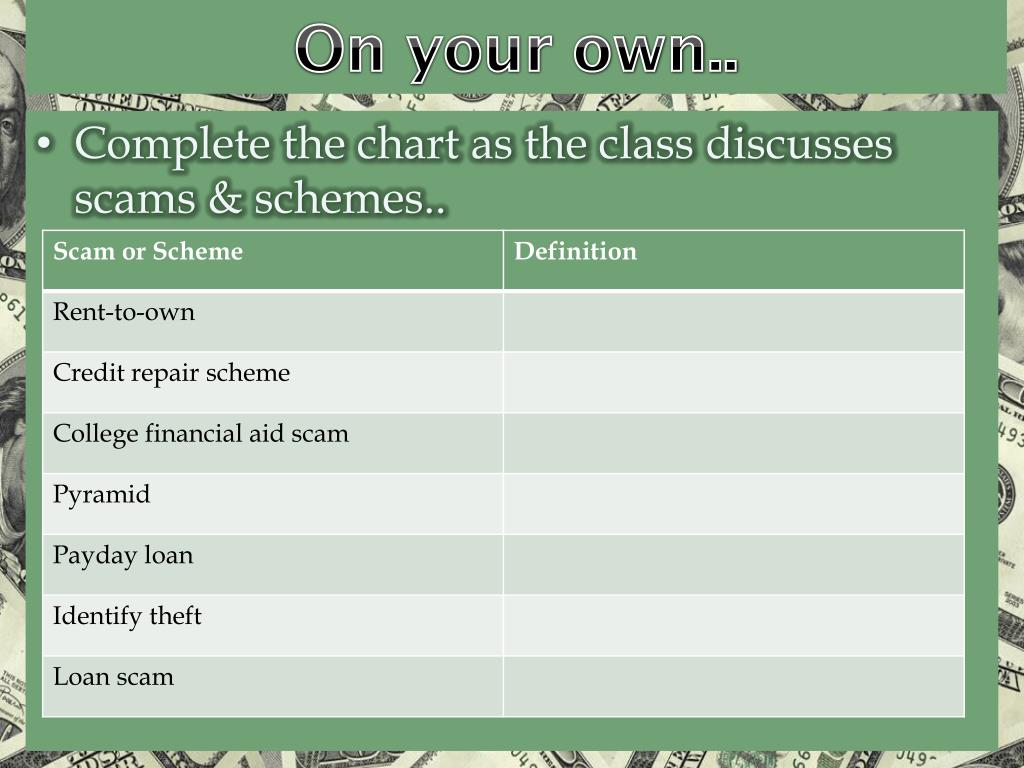 On your own..

• Complete the chart as the class discusses scams & schemes..

| Scam or Scheme | Definition |
|---|---|
| Rent-to-own | |
| Credit repair scheme | |
| College financial aid scam | |
| Pyramid | |
| Payday loan | |
| Identify theft | |
| Loan scam | |